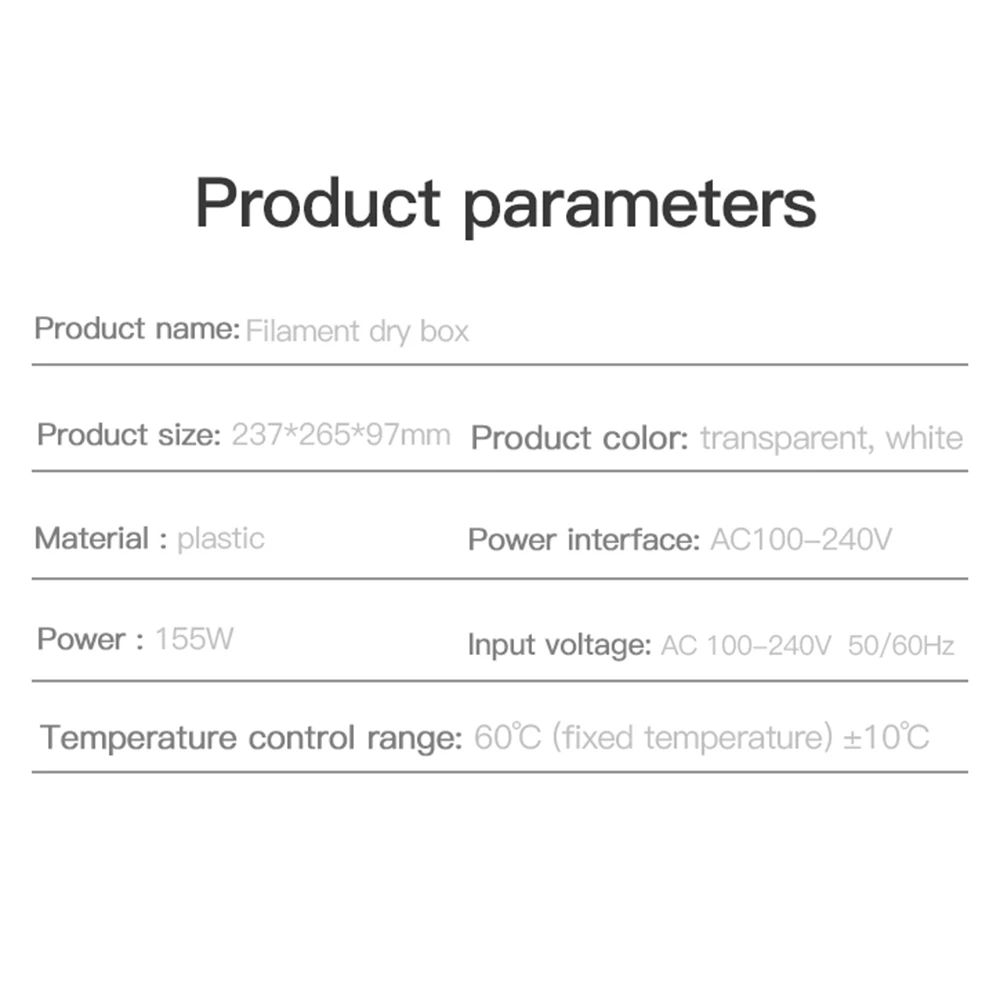 Product parameters

Product name: Filament dry box

Product size: 237*265*97mm

Product color: transparent, white

Material : plastic

Power interface: AC100–240V

Power : 155W

Input voltage: AC 100–240V 50/60Hz

Temperature control range: 60℃ (fixed temperature) ±10℃